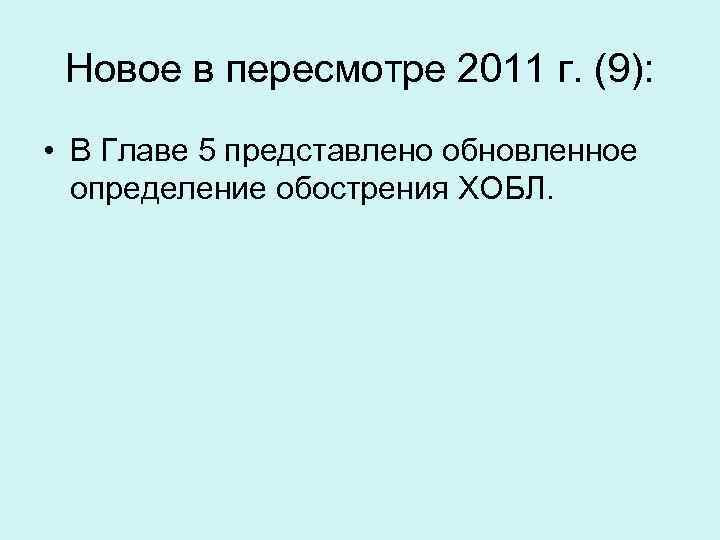 Новое в пересмотре 2011 г. (9):

• В Главе 5 представлено обновленное определение обострения ХОБЛ.